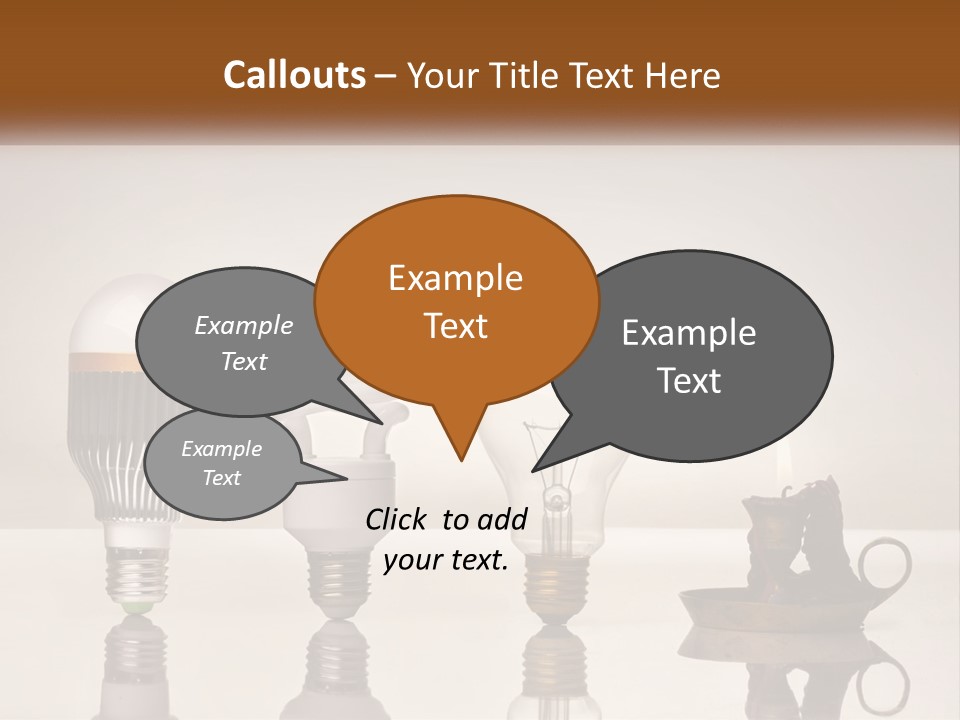 Callouts – Your Title Text Here

Example Text

Example Text

Example Text

Example Text

Click to add your text.